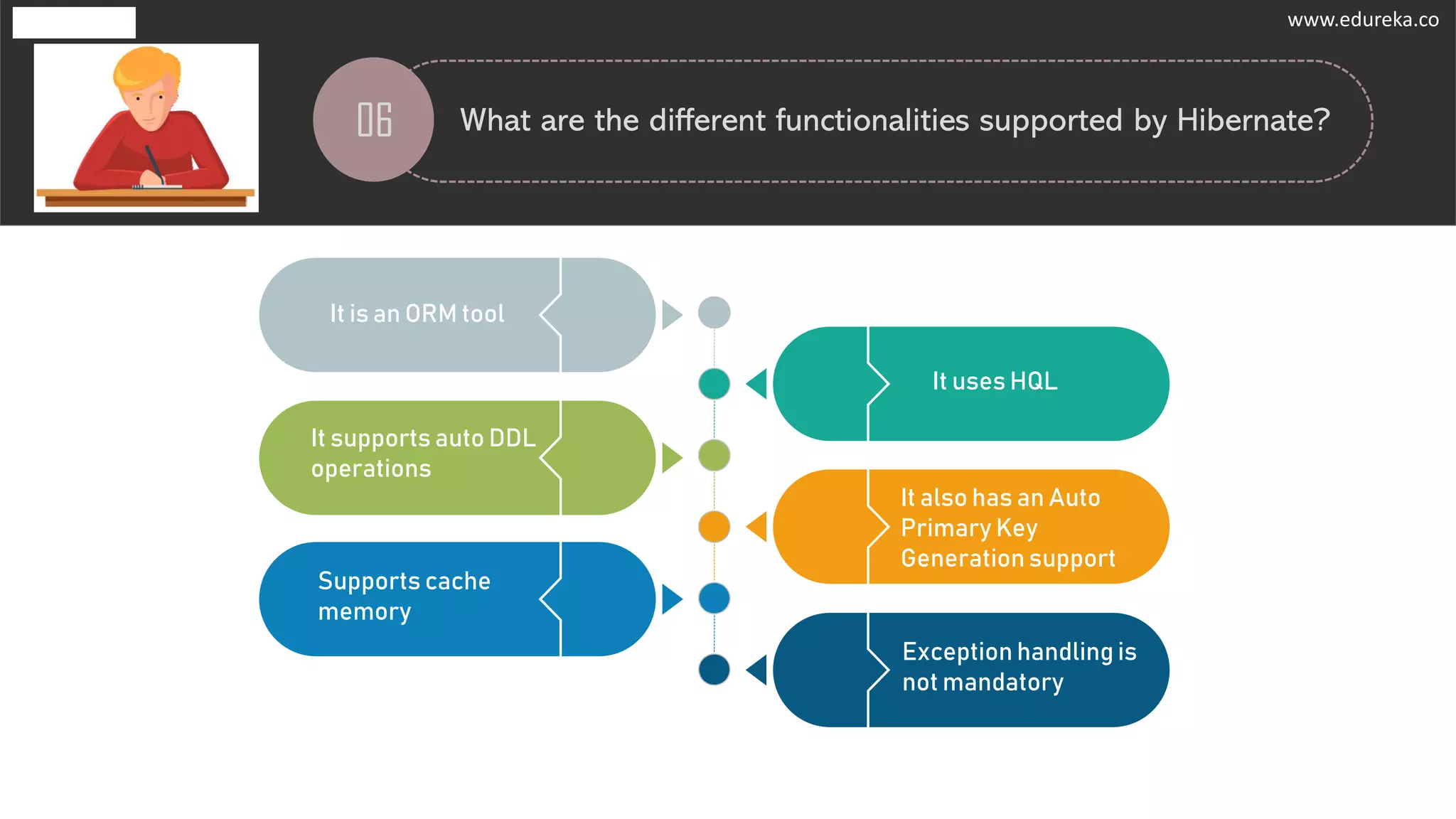 www.edureka.co

06

What are the different functionalities supported by Hibernate?

It is an ORM tool

It uses HQL

It supports auto DDL operations

It also has an Auto Primary Key Generation support

Supports cache memory

Exception handling is not mandatory